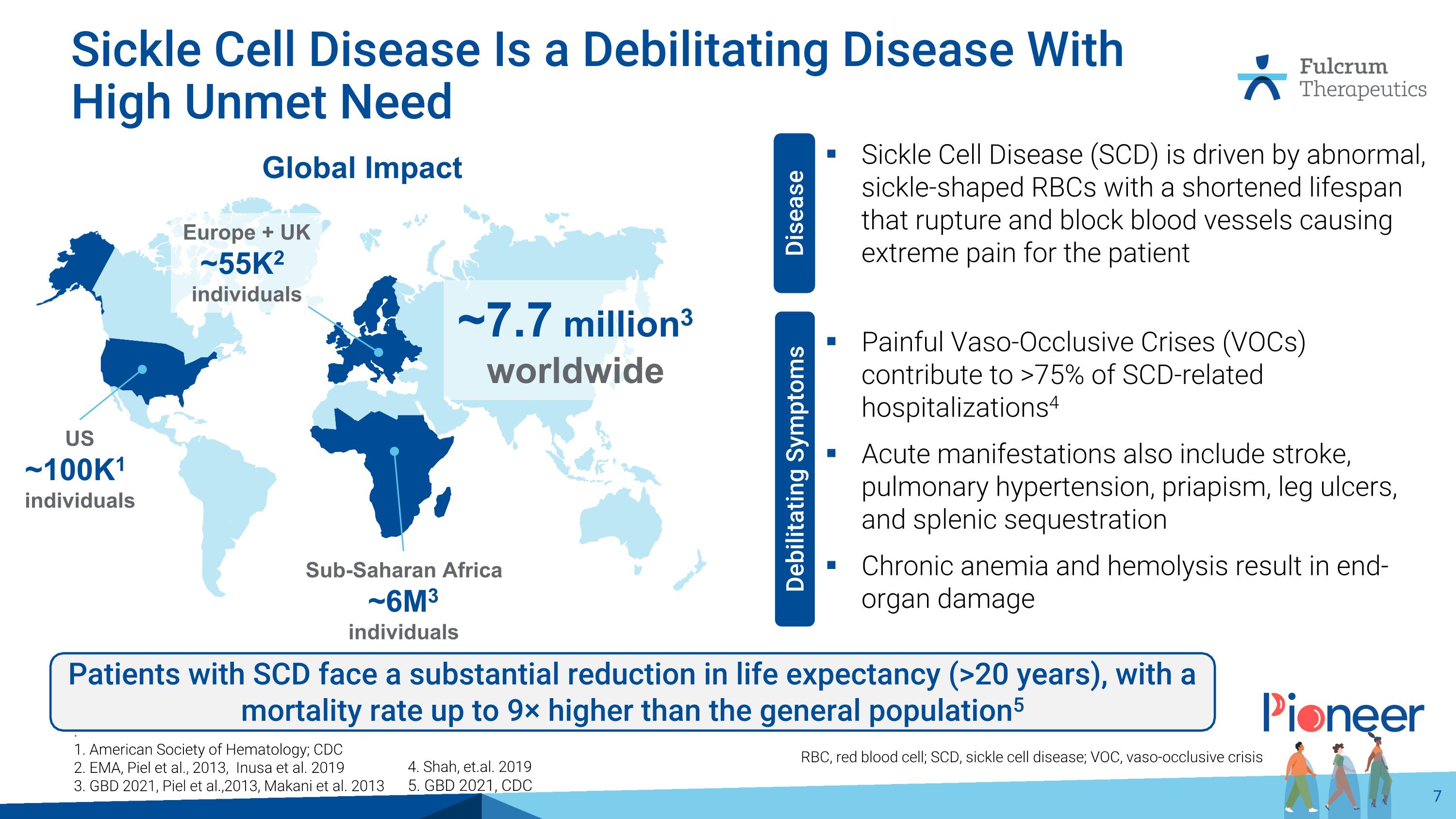 Sickle Cell Disease Is a Debilitating Disease With High Unmet Need

Fulcrum Therapeutics

Global Impact

Europe + UK
~55K$^2$
individuals

~7.7 million$^3$
worldwide

US
~100K$^1$
individuals

Sub-Saharan Africa
~6M$^3$
individuals

Disease

▪ Sickle Cell Disease (SCD) is driven by abnormal, sickle-shaped RBCs with a shortened lifespan that rupture and block blood vessels causing extreme pain for the patient

Debilitating Symptoms

▪ Painful Vaso-Occlusive Crises (VOCs) contribute to >75% of SCD-related hospitalizations$^4$

▪ Acute manifestations also include stroke, pulmonary hypertension, priapism, leg ulcers, and splenic sequestration

▪ Chronic anemia and hemolysis result in end-organ damage

Patients with SCD face a substantial reduction in life expectancy (>20 years), with a mortality rate up to 9× higher than the general population$^5$

Pioneer

1. American Society of Hematology; CDC
2. EMA, Piel et al., 2013, Inusa et al. 2019
3. GBD 2021, Piel et al.,2013, Makani et al. 2013
4. Shah, et.al. 2019
5. GBD 2021, CDC

RBC, red blood cell; SCD, sickle cell disease; VOC, vaso-occlusive crisis

7